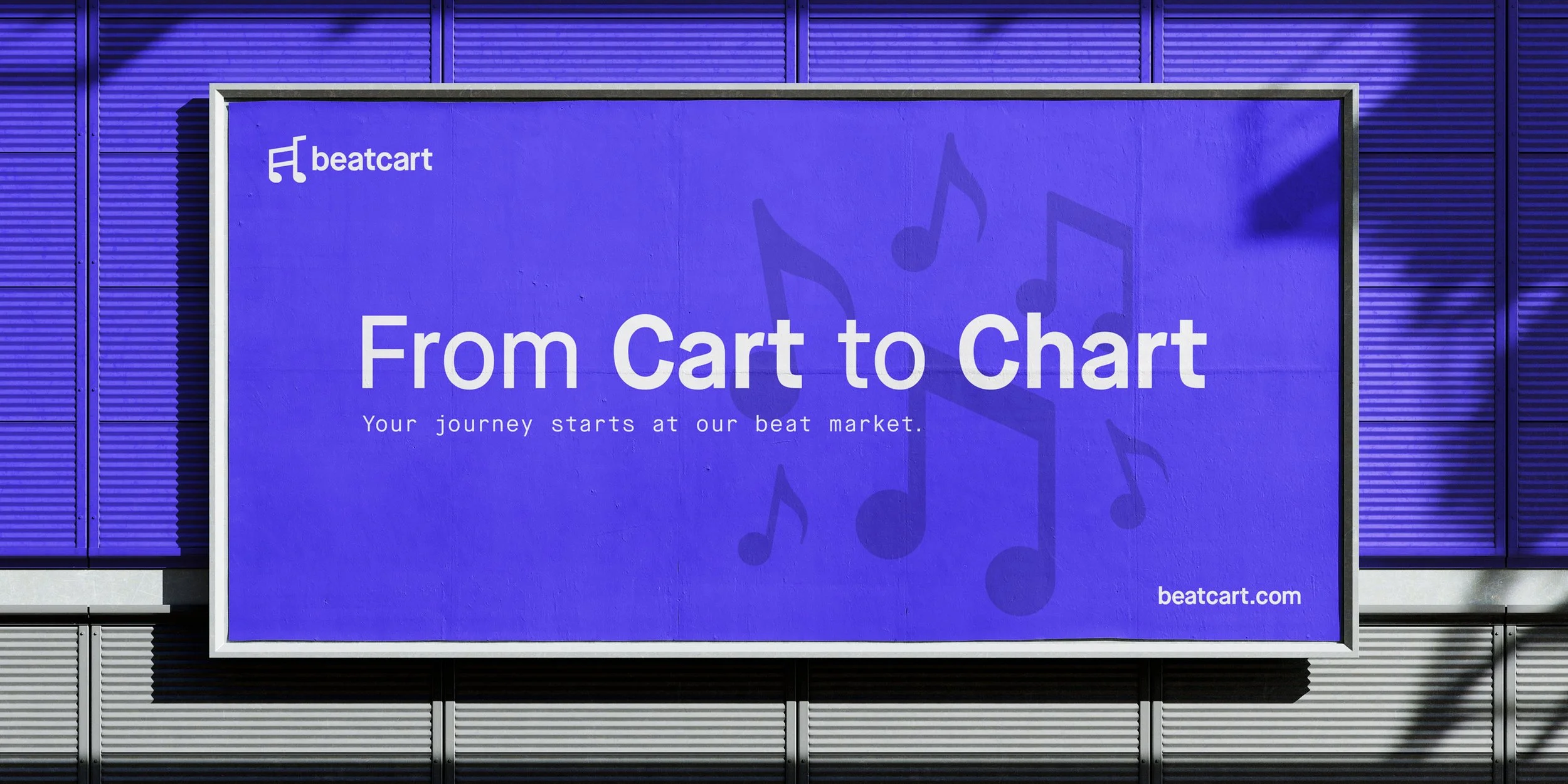 beatcart

From Cart to Chart

Your journey starts at our beat market.

beatcart.com